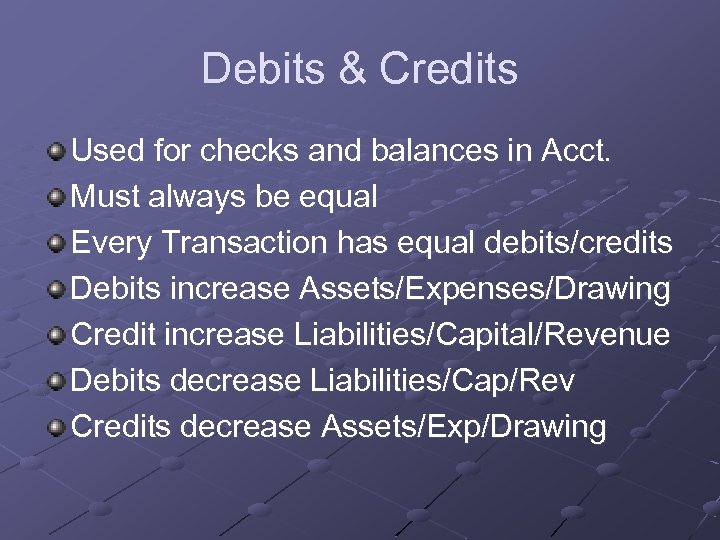 Debits & Credits

Used for checks and balances in Acct.
Must always be equal
Every Transaction has equal debits/credits
Debits increase Assets/Expenses/Drawing
Credit increase Liabilities/Capital/Revenue
Debits decrease Liabilities/Cap/Rev
Credits decrease Assets/Exp/Drawing